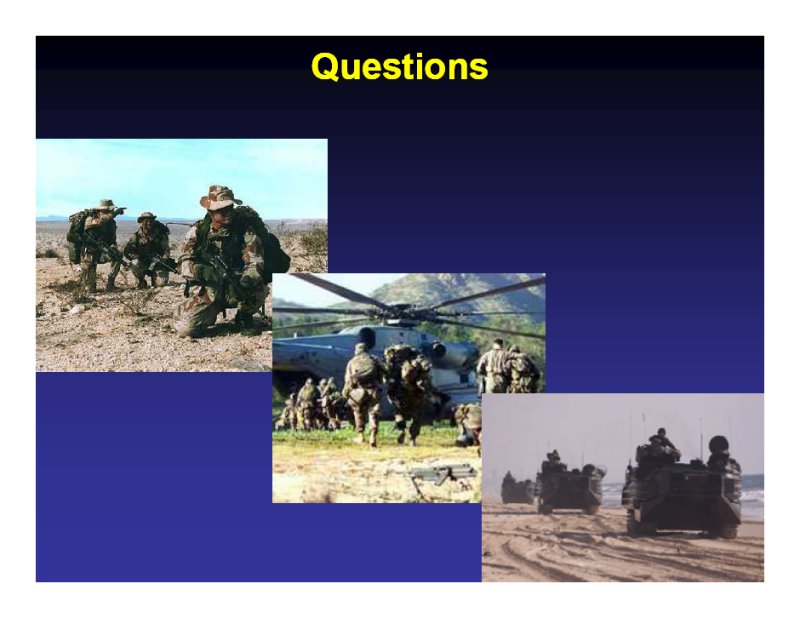 Questions